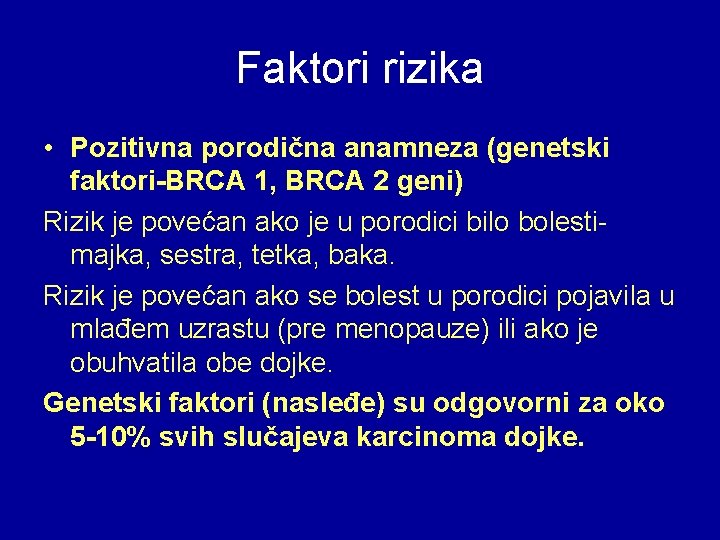 Faktori rizika

• Pozitivna porodična anamneza (genetski faktori-BRCA 1, BRCA 2 geni)

Rizik je povećan ako je u porodici bilo bolesti- majka, sestra, tetka, baka.

Rizik je povećan ako se bolest u porodici pojavila u mlađem uzrastu (pre menopauze) ili ako je obuhvatila obe dojke.

Genetski faktori (nasleđe) su odgovorni za oko 5-10% svih slučajeva karcinoma dojke.